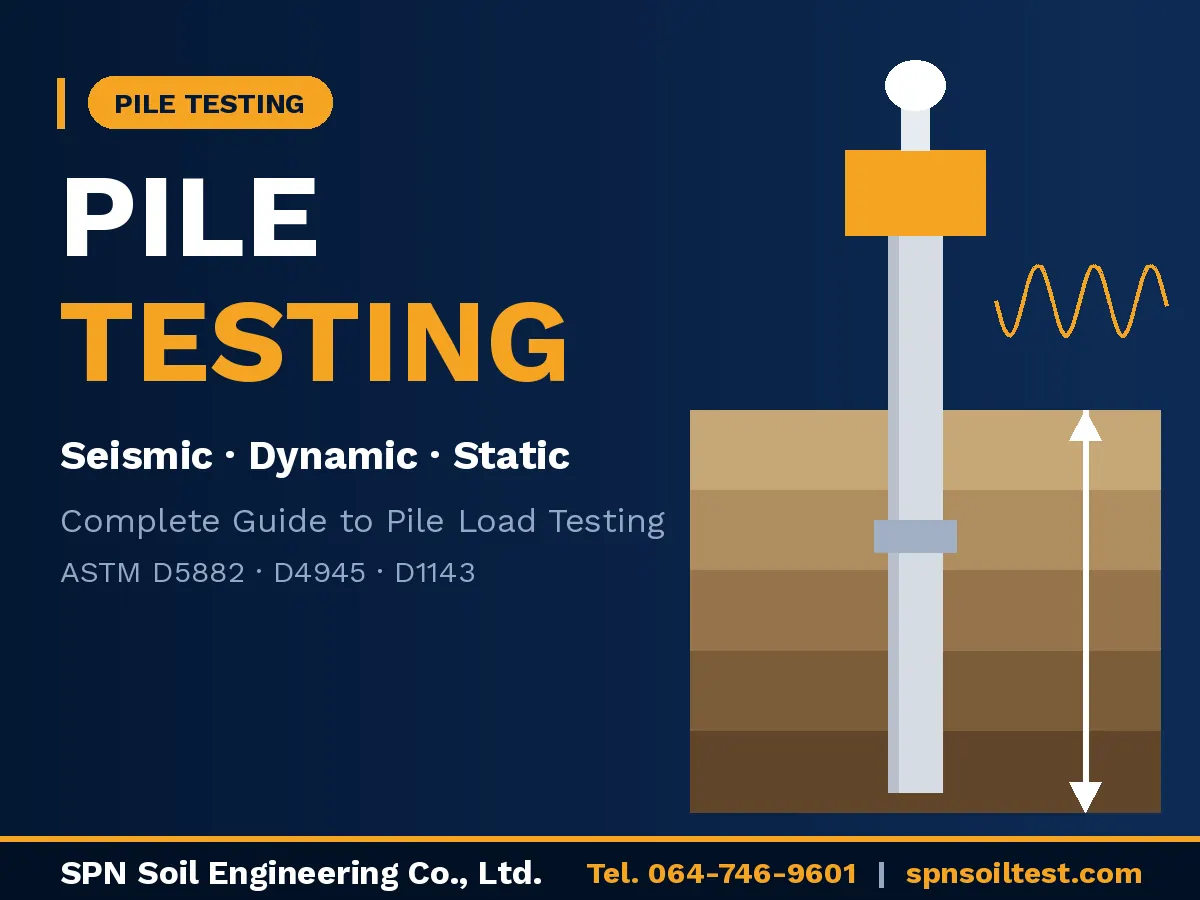 PILE TESTING

PILE TESTING

Seismic · Dynamic · Static

Complete Guide to Pile Load Testing

ASTM D5882 · D4945 · D1143

SPN Soil Engineering Co., Ltd. Tel. 064-746-9601 | spnsoiltest.com